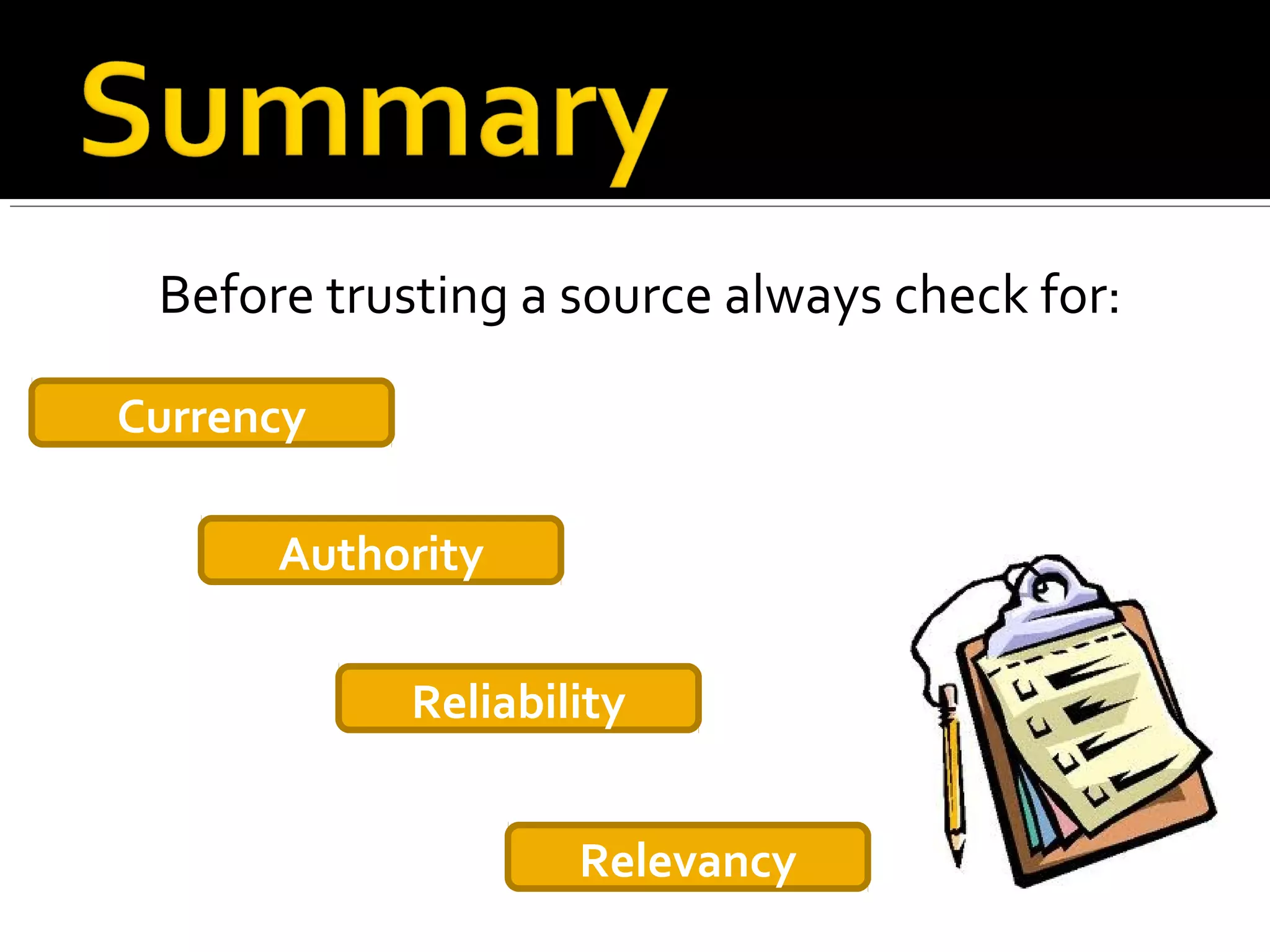 Summary

Before trusting a source always check for:

Currency

Authority

Reliability

Relevancy